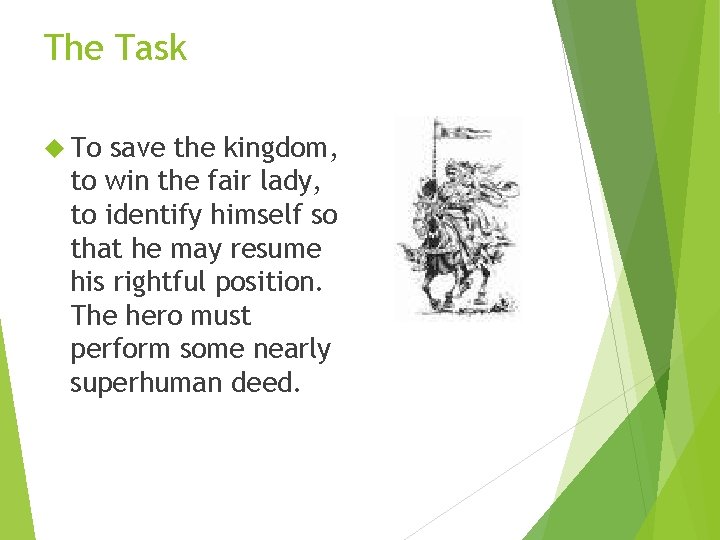 The Task

To save the kingdom, to win the fair lady, to identify himself so that he may resume his rightful position. The hero must perform some nearly superhuman deed.